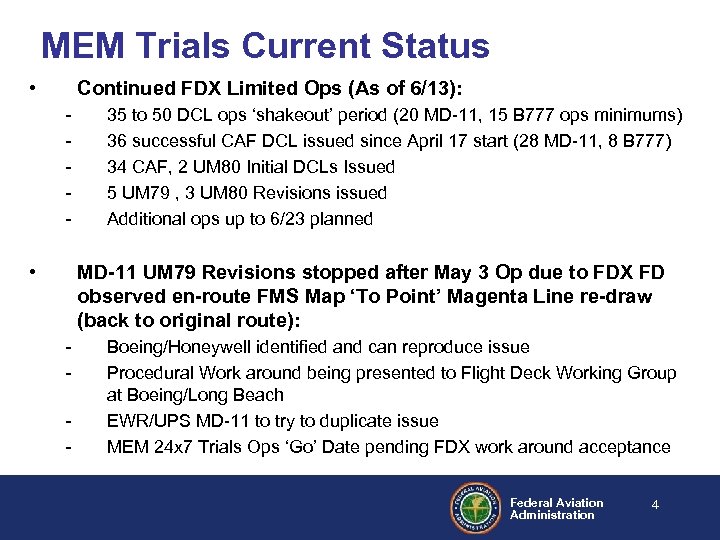 MEM Trials Current Status

• Continued FDX Limited Ops (As of 6/13):
- 35 to 50 DCL ops ‘shakeout’ period (20 MD-11, 15 B777 ops minimums)
- 36 successful CAF DCL issued since April 17 start (28 MD-11, 8 B777)
- 34 CAF, 2 UM80 Initial DCLs Issued
- 5 UM79 , 3 UM80 Revisions issued
- Additional ops up to 6/23 planned

• MD-11 UM79 Revisions stopped after May 3 Op due to FDX FD observed en-route FMS Map ‘To Point’ Magenta Line re-draw (back to original route):
- Boeing/Honeywell identified and can reproduce issue
- Procedural Work around being presented to Flight Deck Working Group at Boeing/Long Beach
- EWR/UPS MD-11 to try to duplicate issue
- MEM 24x7 Trials Ops ‘Go’ Date pending FDX work around acceptance

FEDERAL AVIATION ADMINISTRATION

Federal Aviation Administration

4